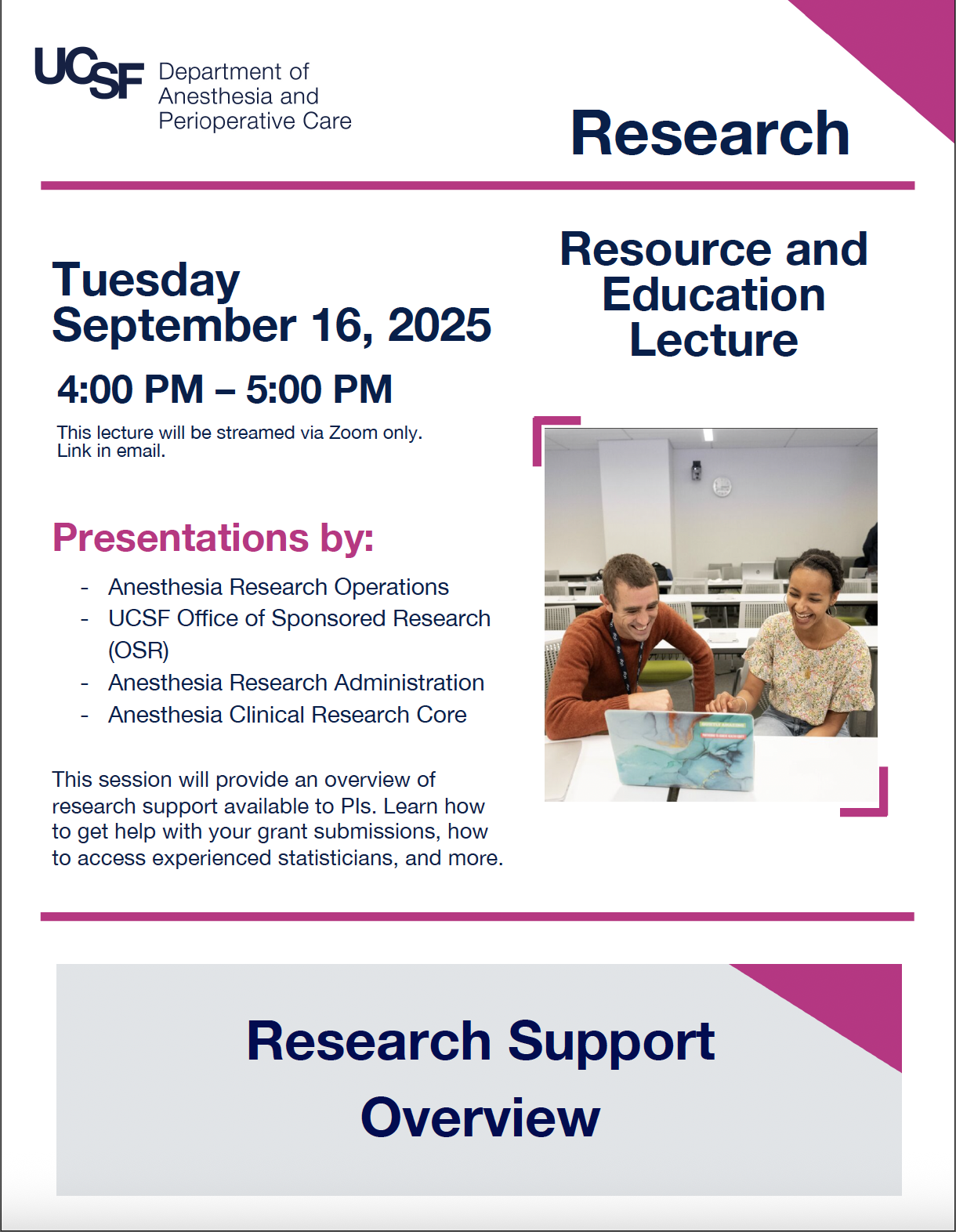 UCSF Department of Anesthesia and Perioperative Care

Research

Resource and Education Lecture

Tuesday September 16, 2025

4:00 PM – 5:00 PM

This lecture will be streamed via Zoom only. Link in email.

Presentations by:

- Anesthesia Research Operations
- UCSF Office of Sponsored Research (OSR)
- Anesthesia Research Administration
- Anesthesia Clinical Research Core

This session will provide an overview of research support available to PIs. Learn how to get help with your grant submissions, how to access experienced statisticians, and more.

Research Support Overview